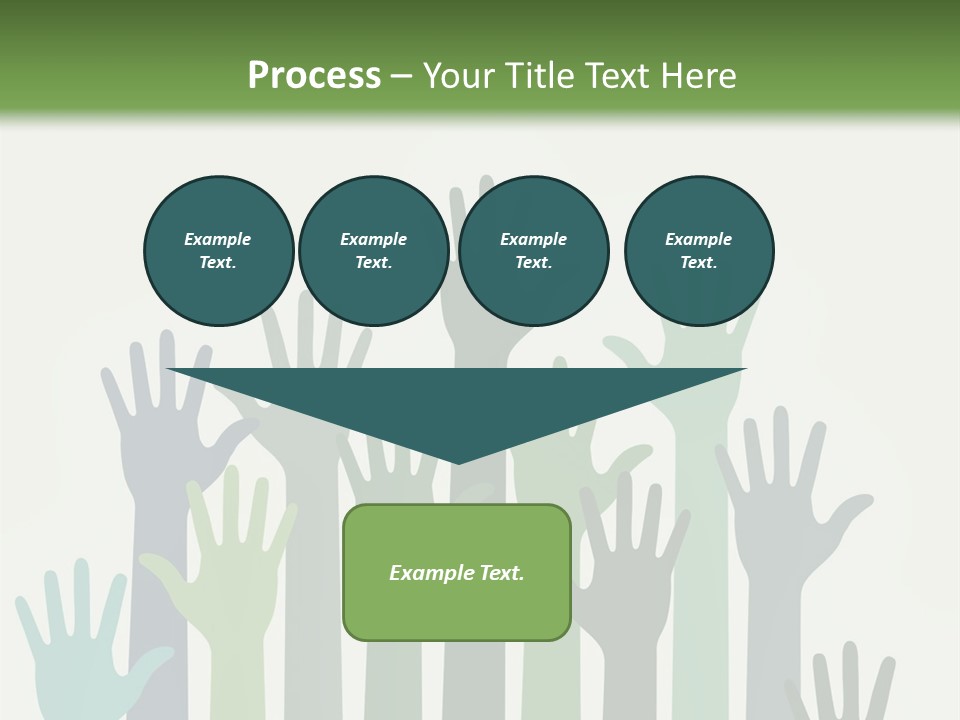 Process – Your Title Text Here

Example Text.

Example Text.

Example Text.

Example Text.

Example Text.